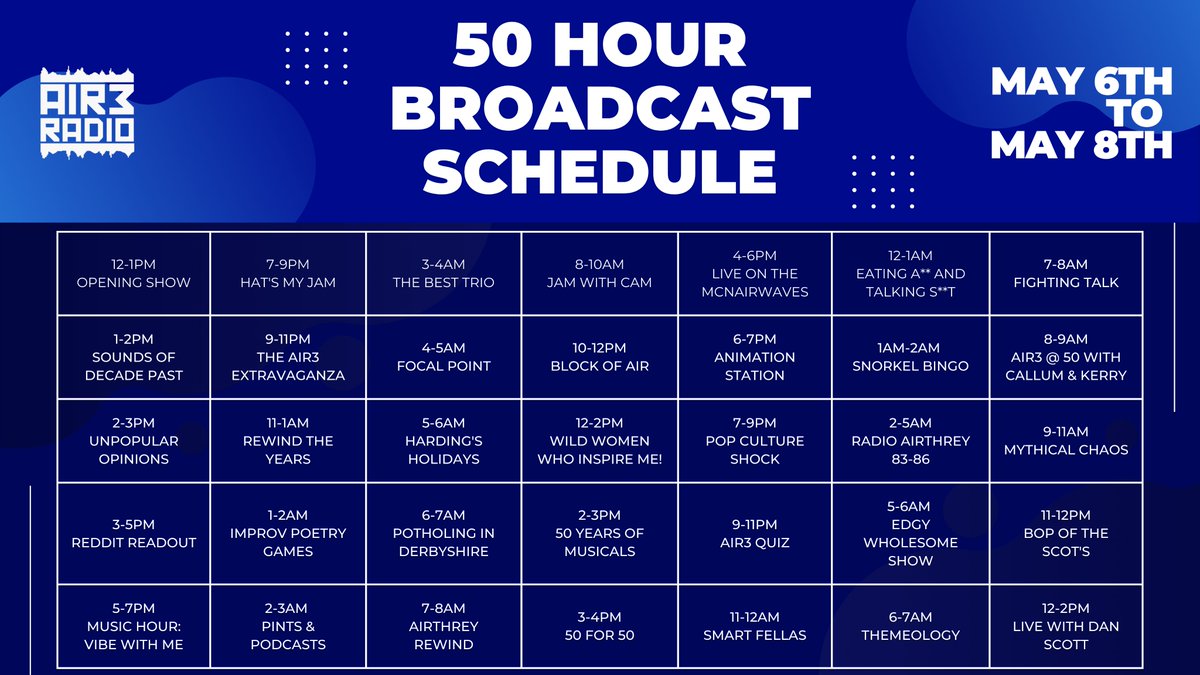 AIR3 RADIO

50 HOUR BROADCAST SCHEDULE

MAY 6TH TO MAY 8TH

| | | | | | | |
|---|---|---|---|---|---|---|
| 12-1PM OPENING SHOW | 7-9PM HAT'S MY JAM | 3-4AM THE BEST TRIO | 8-10AM JAM WITH CAM | 4-6PM LIVE ON THE MCNAIRWAVES | 12-1AM EATING A** AND TALKING S**T | 7-8AM FIGHTING TALK |
| 1-2PM SOUNDS OF DECADE PAST | 9-11PM THE AIR3 EXTRAVAGANZA | 4-5AM FOCAL POINT | 10-12PM BLOCK OF AIR | 6-7PM ANIMATION STATION | 1AM-2AM SNORKEL BINGO | 8-9AM AIR3 @ 50 WITH CALLUM & KERRY |
| 2-3PM UNPOPULAR OPINIONS | 11-1AM REWIND THE YEARS | 5-6AM HARDING'S HOLIDAYS | 12-2PM WILD WOMEN WHO INSPIRE ME! | 7-9PM POP CULTURE SHOCK | 2-5AM RADIO AIRTHREY 83-86 | 9-11AM MYTHICAL CHAOS |
| 3-5PM REDDIT READOUT | 1-2AM IMPROV POETRY GAMES | 6-7AM POTHOLING IN DERBYSHIRE | 2-3PM 50 YEARS OF MUSICALS | 9-11PM AIR3 QUIZ | 5-6AM EDGY WHOLESOME SHOW | 11-12PM BOP OF THE SCOT'S |
| 5-7PM MUSIC HOUR: VIBE WITH ME | 2-3AM PINTS & PODCASTS | 7-8AM AIRTHREY REWIND | 3-4PM 50 FOR 50 | 11-12AM SMART FELLAS | 6-7AM THEMEOLOGY | 12-2PM LIVE WITH DAN SCOTT |